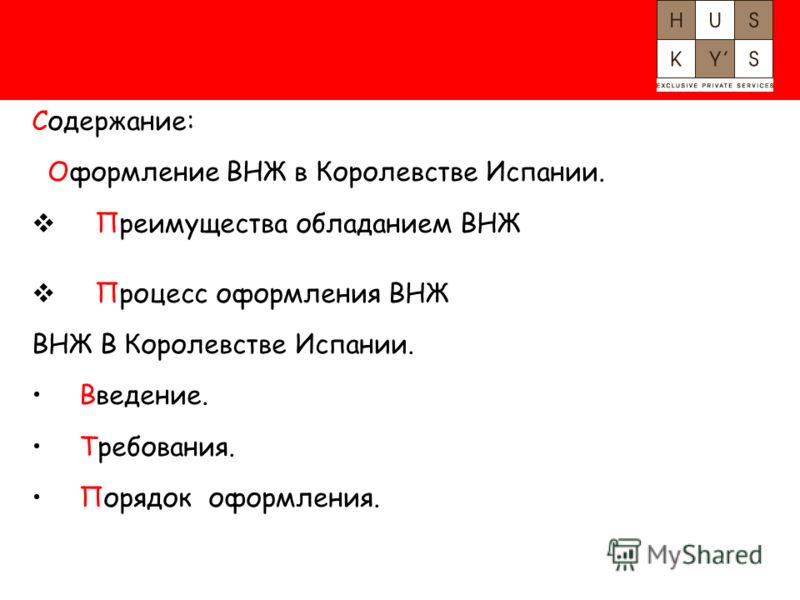 H U S
K Y' S
EXCLUSIVE PRIVATE SERVICES

Содержание:

Оформление ВНЖ в Королевстве Испании.

❖ Преимущества обладанием ВНЖ

❖ Процесс оформления ВНЖ

ВНЖ В Королевстве Испании.

• Введение.

• Требования.

• Порядок оформления.

MyShared